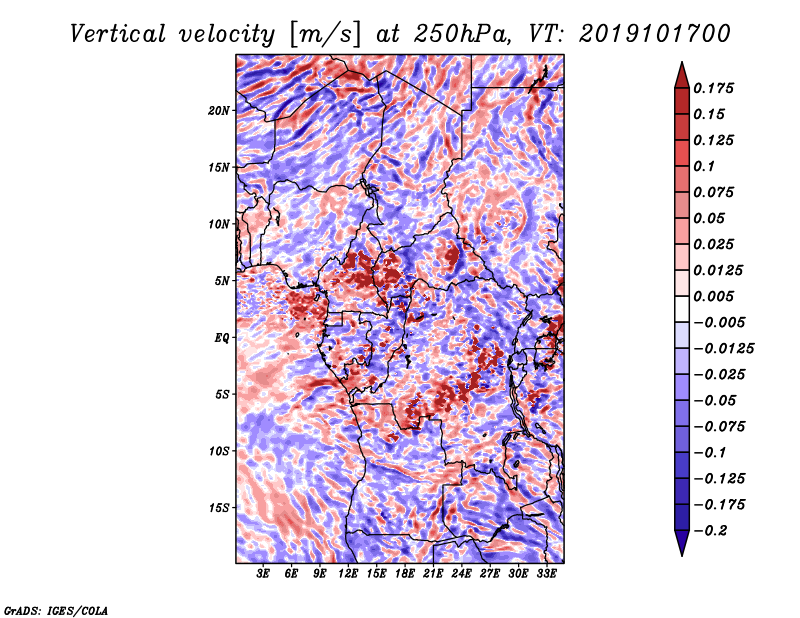 Vertical velocity [m/s] at 250hPa, VT: 2019101700

20N
15N
10N
5N
EQ
5S
10S
15S

3E 6E 9E 12E 15E 18E 21E 24E 27E 30E 33E

0.175
0.15
0.125
0.1
0.075
0.05
0.025
0.0125
0.005
−0.005
−0.0125
−0.025
−0.05
−0.075
−0.1
−0.125
−0.175
−0.2

GrADS: IGES/COLA